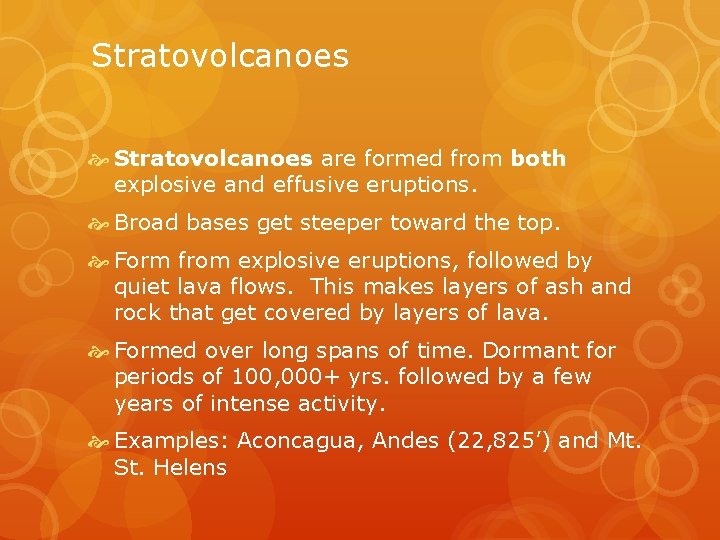 Stratovolcanoes

Stratovolcanoes are formed from both explosive and effusive eruptions.

Broad bases get steeper toward the top.

Form from explosive eruptions, followed by quiet lava flows. This makes layers of ash and rock that get covered by layers of lava.

Formed over long spans of time. Dormant for periods of 100,000+ yrs. followed by a few years of intense activity.

Examples: Aconcagua, Andes (22,825') and Mt. St. Helens